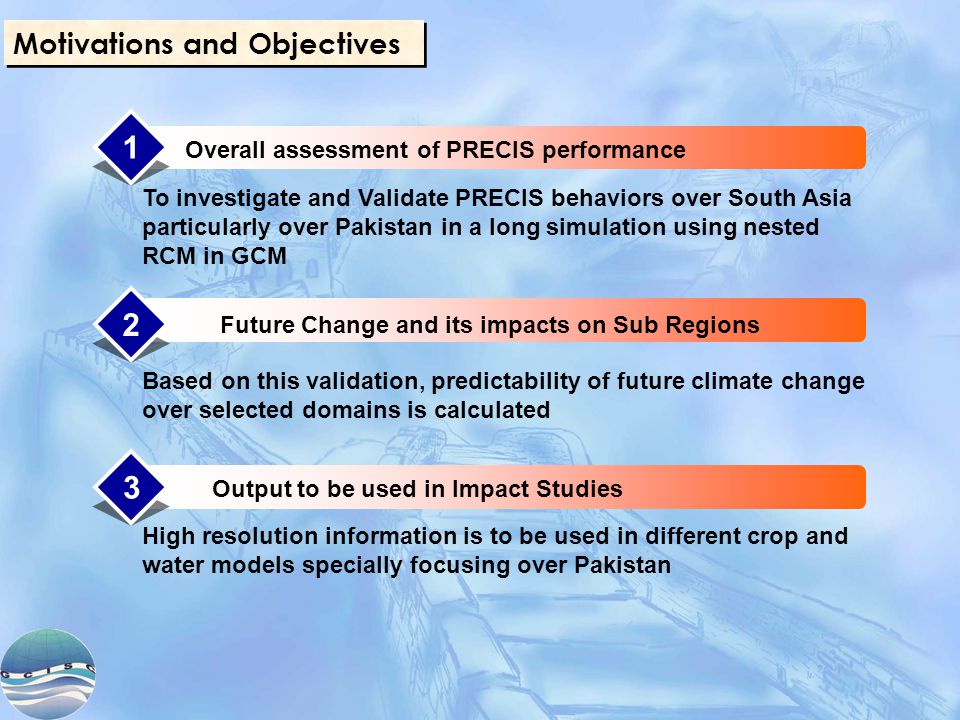 Motivations and Objectives

1 Overall assessment of PRECIS performance

To investigate and Validate PRECIS behaviors over South Asia particularly over Pakistan in a long simulation using nested RCM in GCM

2 Future Change and its impacts on Sub Regions

Based on this validation, predictability of future climate change over selected domains is calculated

3 Output to be used in Impact Studies

High resolution information is to be used in different crop and water models specially focusing over Pakistan

GCISC